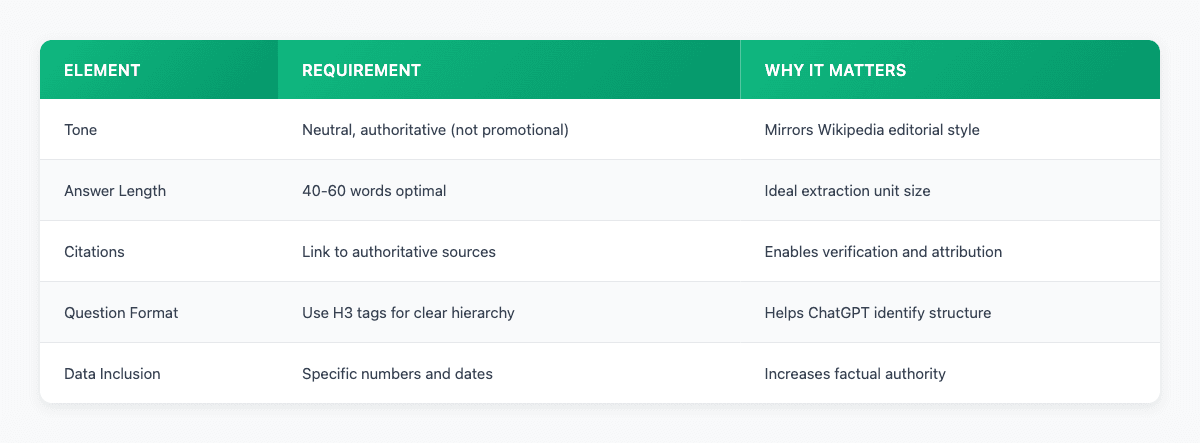 | ELEMENT | REQUIREMENT | WHY IT MATTERS |
|---|---|---|
| Tone | Neutral, authoritative (not promotional) | Mirrors Wikipedia editorial style |
| Answer Length | 40-60 words optimal | Ideal extraction unit size |
| Citations | Link to authoritative sources | Enables verification and attribution |
| Question Format | Use H3 tags for clear hierarchy | Helps ChatGPT identify structure |
| Data Inclusion | Specific numbers and dates | Increases factual authority |